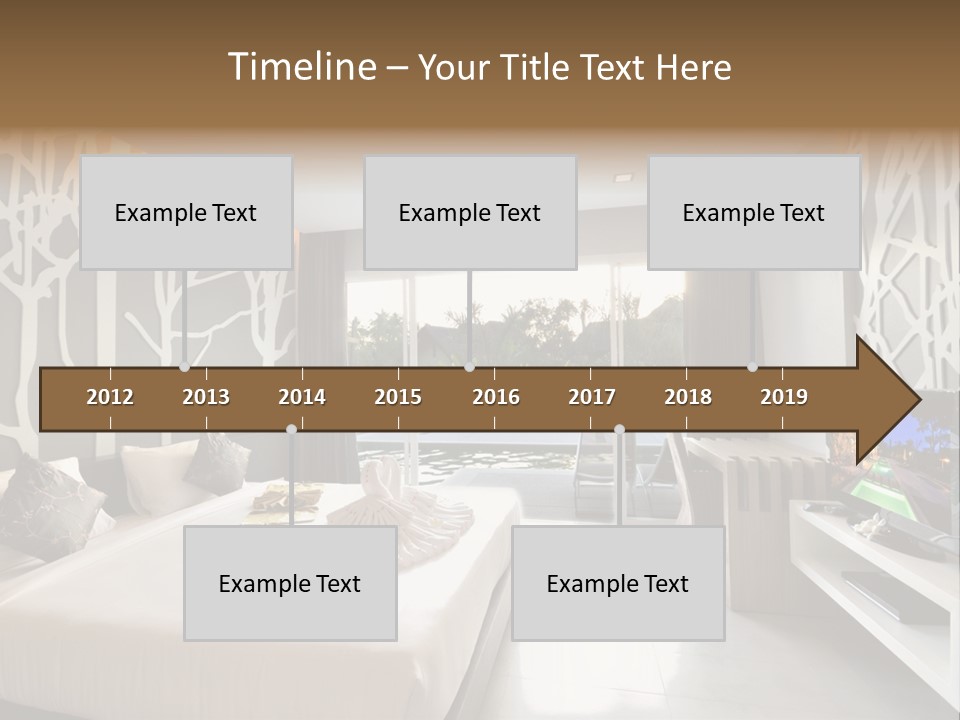 Timeline – Your Title Text Here

Example Text

Example Text

Example Text

2012 2013 2014 2015 2016 2017 2018 2019

Example Text

Example Text